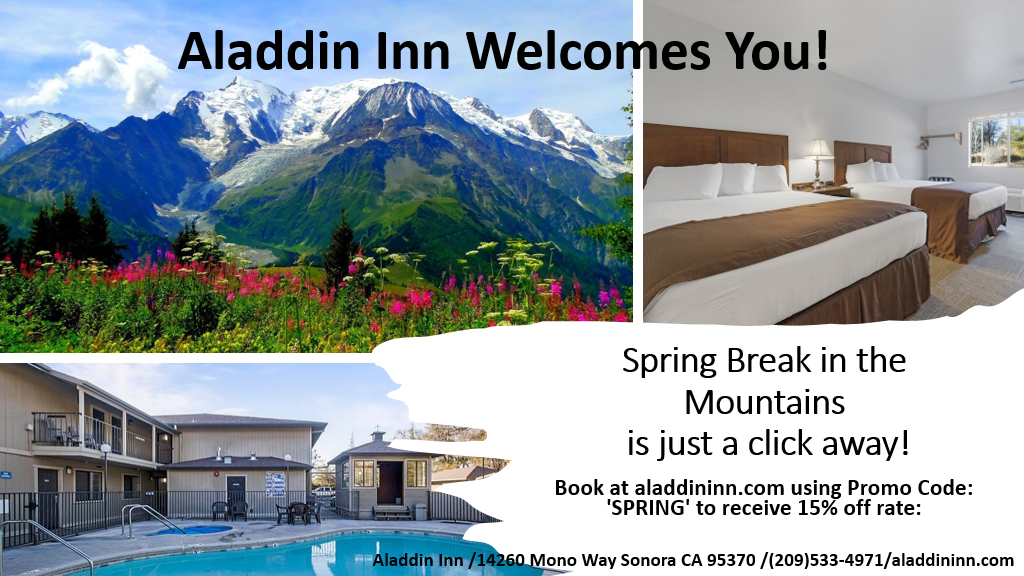 Aladdin Inn Welcomes You!

Spring Break in the Mountains is just a click away!

Book at aladdininn.com using Promo Code: 'SPRING' to receive 15% off rate:

Aladdin Inn /14260 Mono Way Sonora CA 95370 /(209)533-4971/aladdininn.com